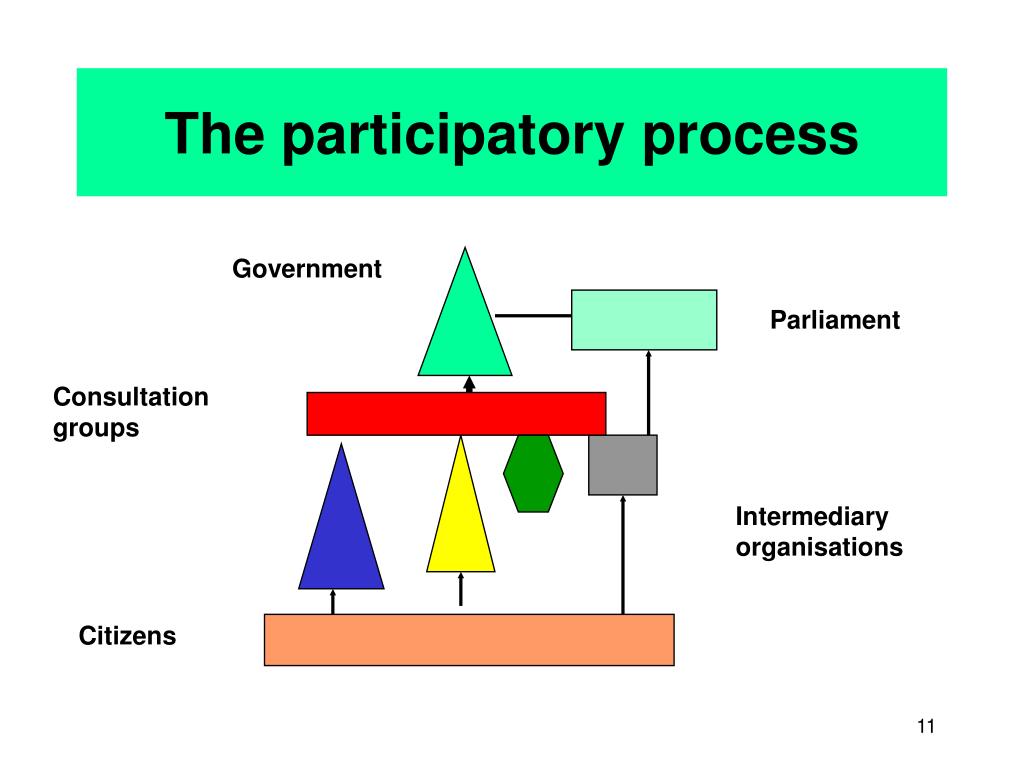 The participatory process

Government

Parliament

Consultation groups

Intermediary organisations

Citizens

11